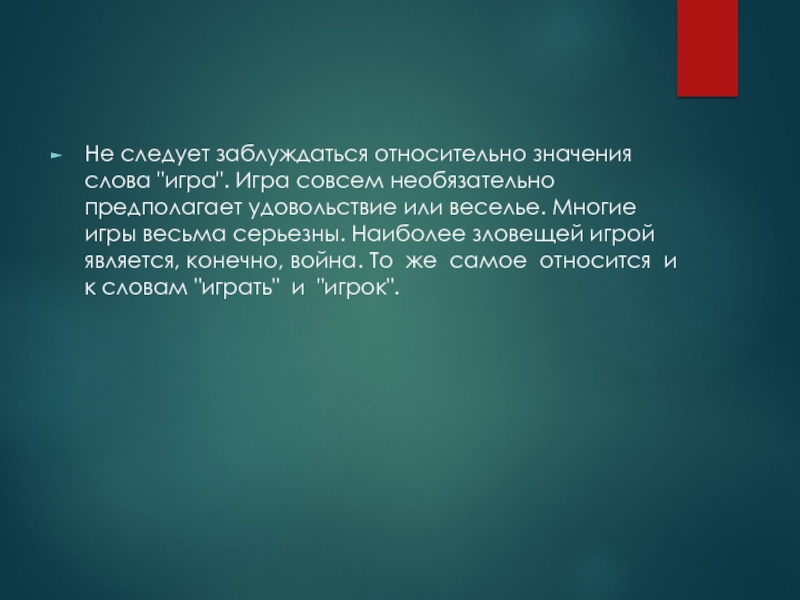 Не следует заблуждаться относительно значения слова "игра". Игра совсем необязательно предполагает удовольствие или веселье. Многие игры весьма серьезны. Наиболее зловещей игрой является, конечно, война. То же самое относится и к словам "играть" и "игрок".